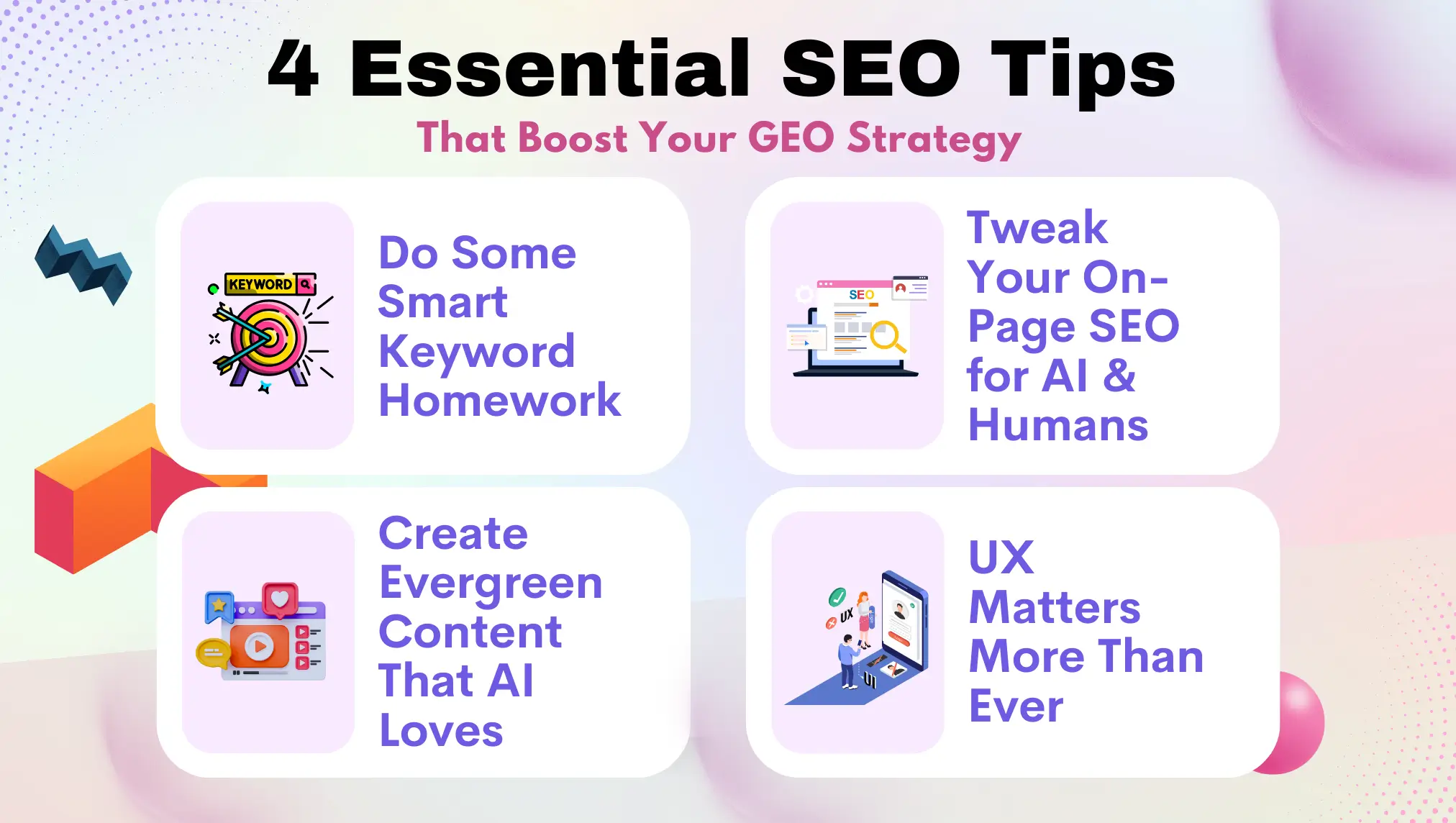 4 Essential SEO Tips

That Boost Your GEO Strategy

KEYWORD

Do Some Smart Keyword Homework

SEO

Tweak Your On-Page SEO for AI & Humans

Create Evergreen Content That AI Loves

UX

UI

UX Matters More Than Ever